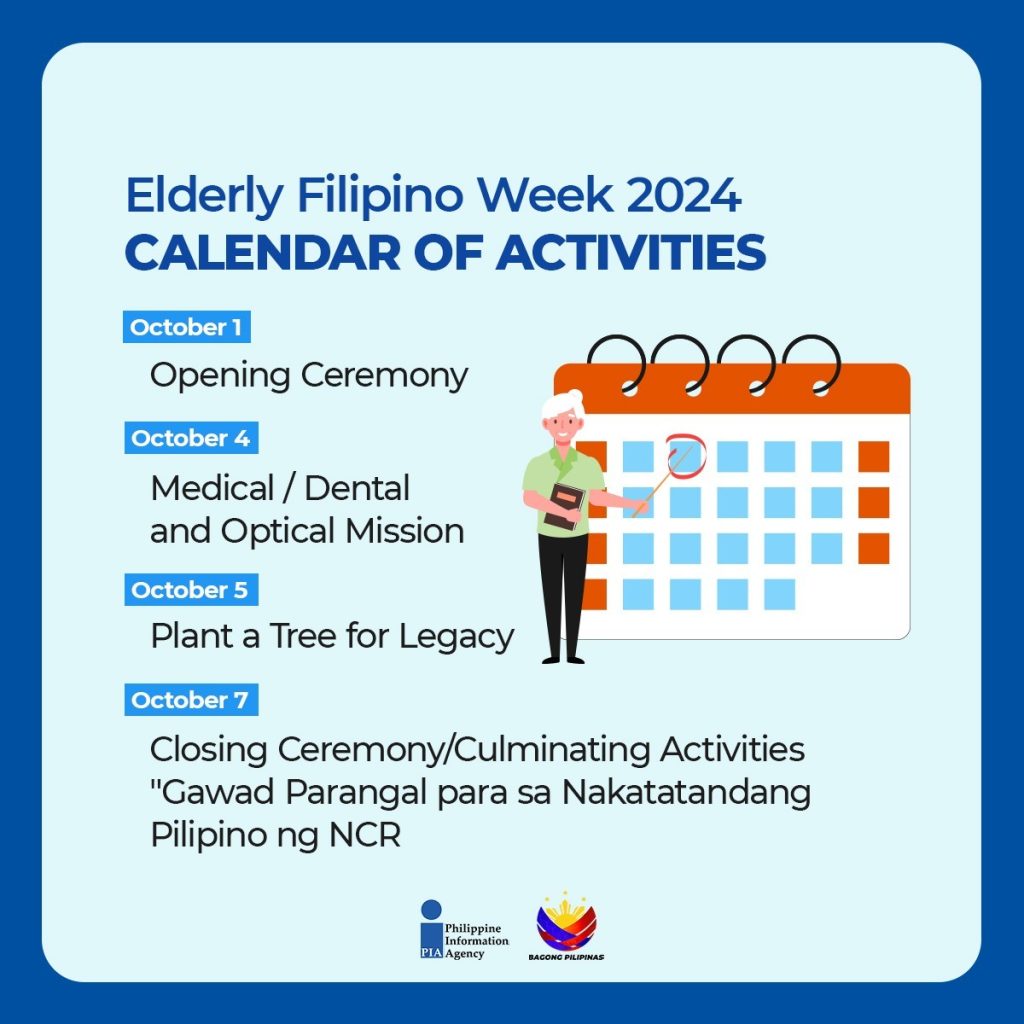 Elderly Filipino Week 2024
CALENDAR OF ACTIVITIES

October 1
Opening Ceremony

October 4
Medical / Dental and Optical Mission

October 5
Plant a Tree for Legacy

October 7
Closing Ceremony/Culminating Activities "Gawad Parangal para sa Nakatatandang Pilipino ng NCR

PIA Philippine Information Agency

BAGONG PILIPINAS